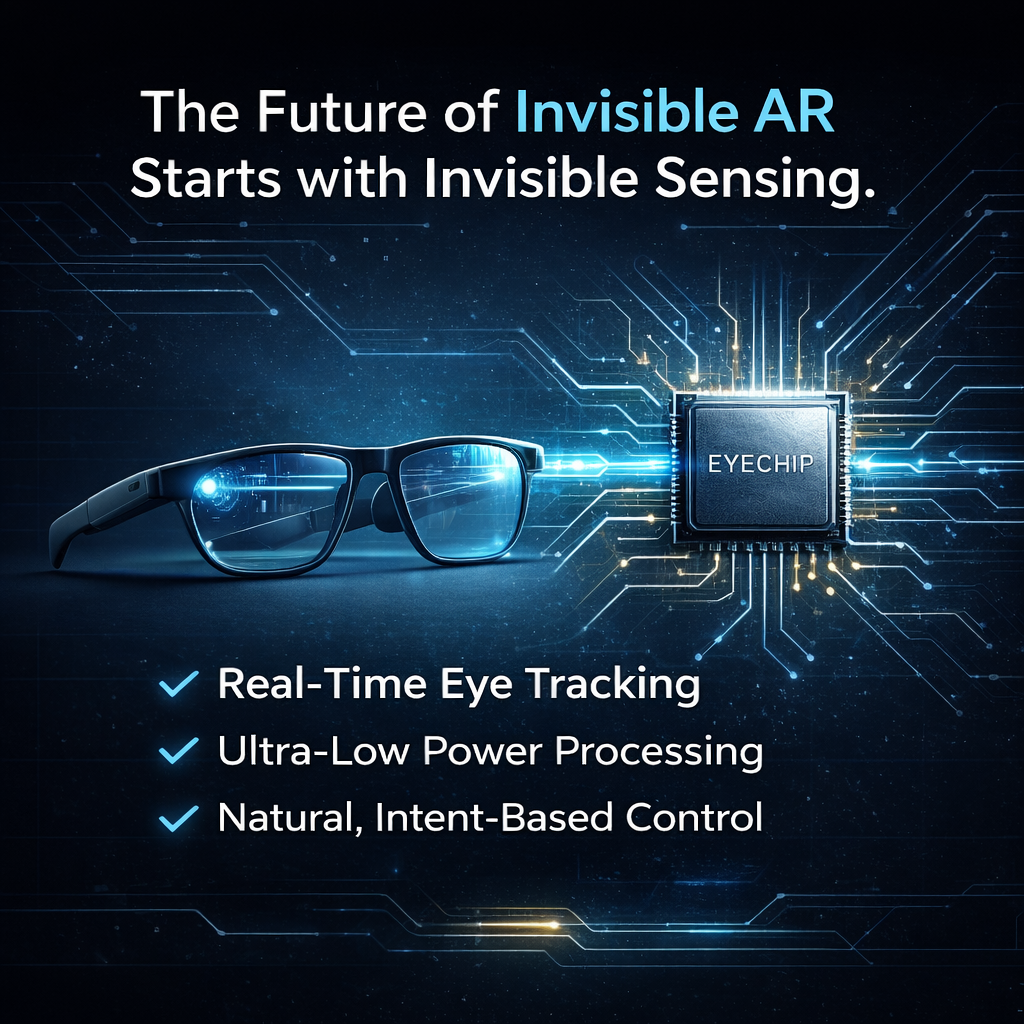 The Future of Invisible AR Starts with Invisible Sensing.

EYECHIP

✓ Real-Time Eye Tracking
✓ Ultra-Low Power Processing
✓ Natural, Intent-Based Control